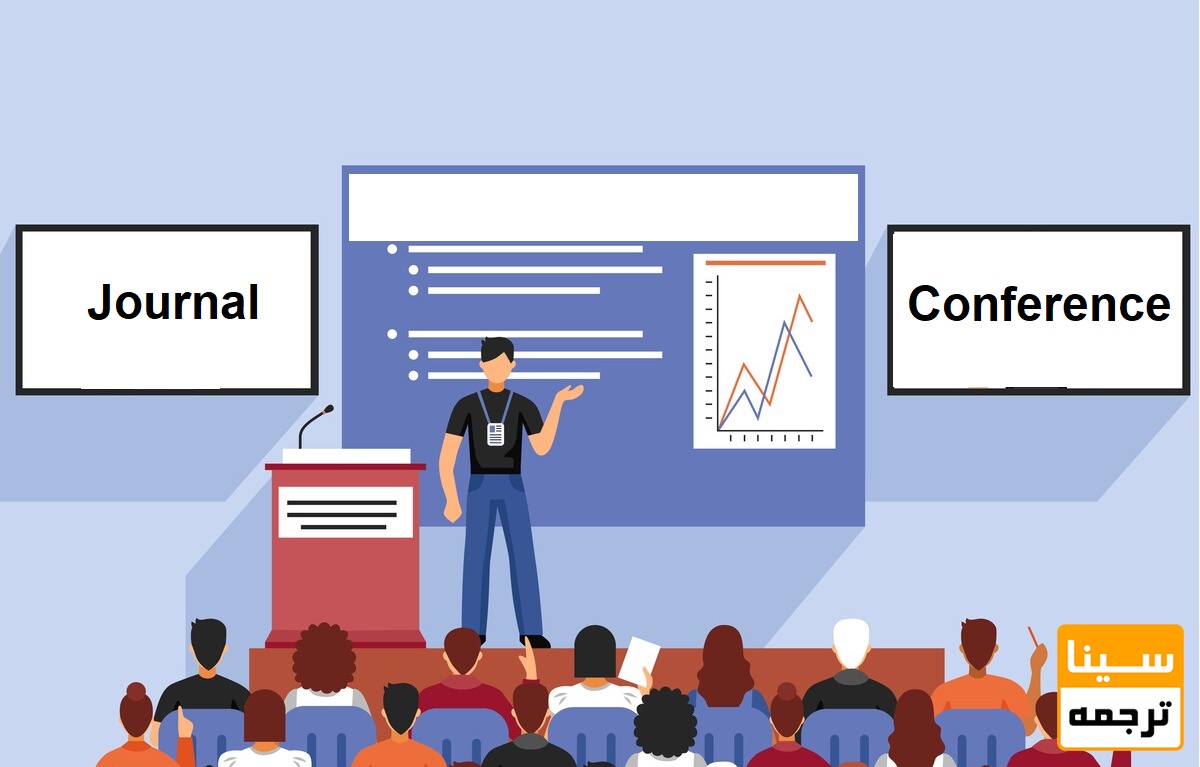 Journal

Conference

سینا
ترجمه